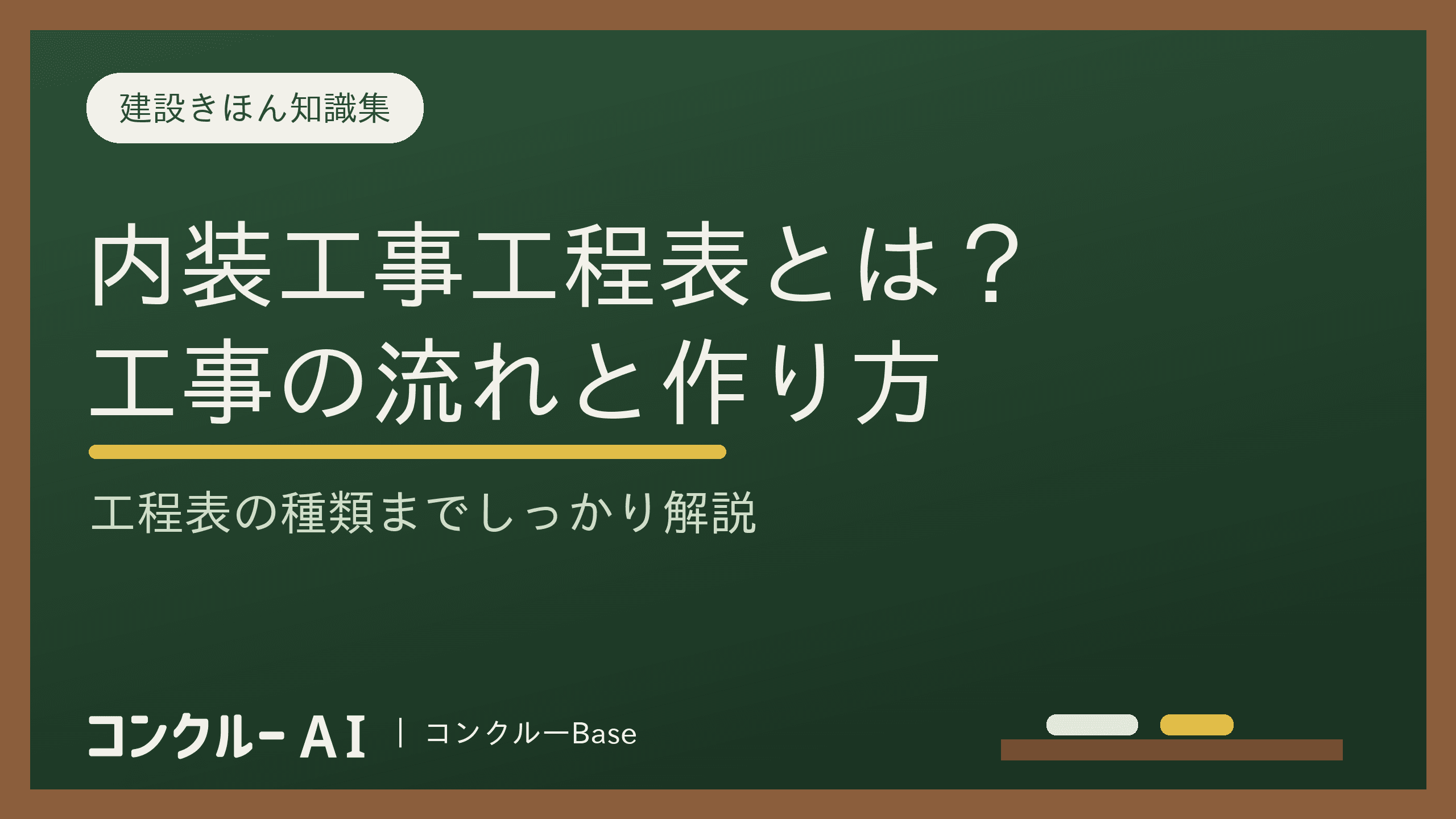 建設きほん知識集

内装工事工程表とは？
工事の流れと作り方

工程表の種類までしっかり解説

コンクルー AI | コンクルーBase